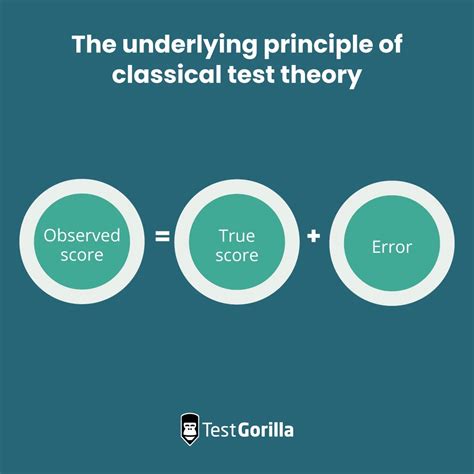 The underlying principle of classical test theory

Observed score = True score + Error

TestGorilla